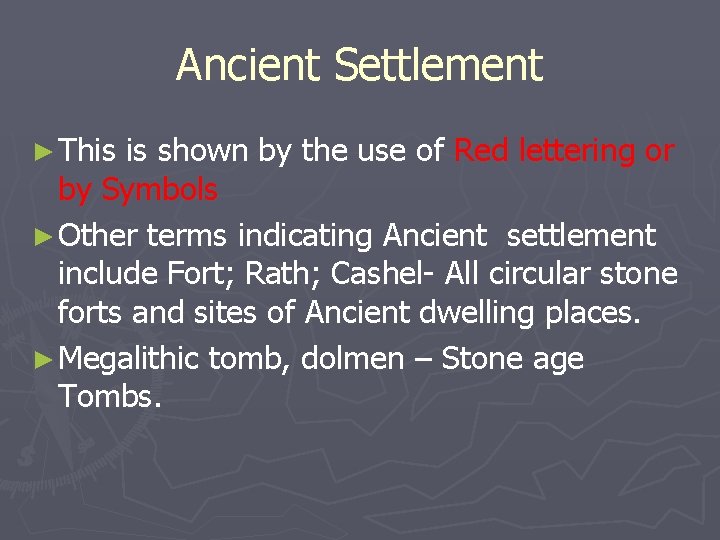 Ancient Settlement

► This is shown by the use of Red lettering or by Symbols

► Other terms indicating Ancient settlement include Fort; Rath; Cashel- All circular stone forts and sites of Ancient dwelling places.

► Megalithic tomb, dolmen – Stone age Tombs.